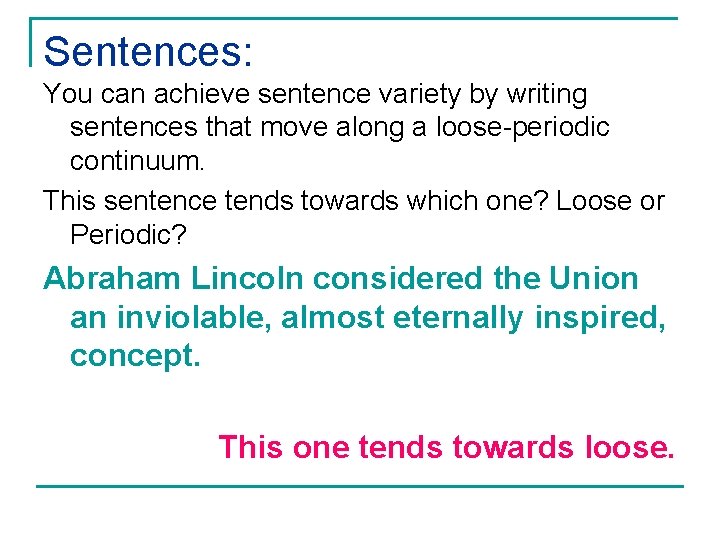 Sentences:

You can achieve sentence variety by writing sentences that move along a loose-periodic continuum.

This sentence tends towards which one? Loose or Periodic?

Abraham Lincoln considered the Union an inviolable, almost eternally inspired, concept.

This one tends towards loose.